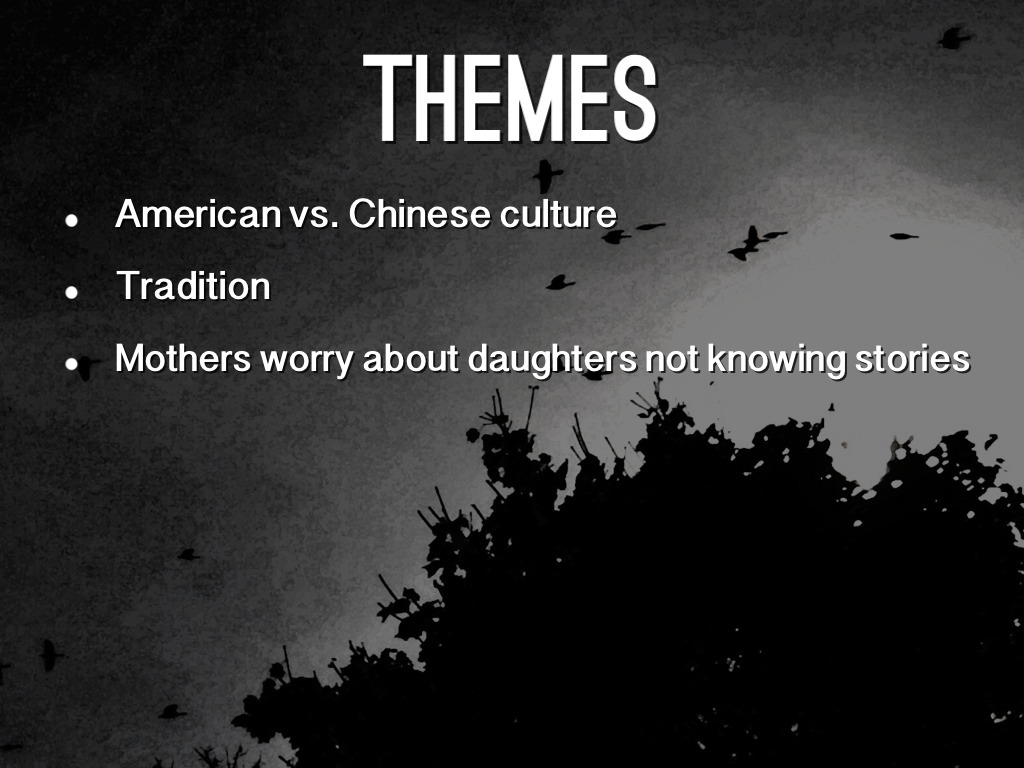 THEMES

- American vs. Chinese culture
- Tradition
- Mothers worry about daughters not knowing stories